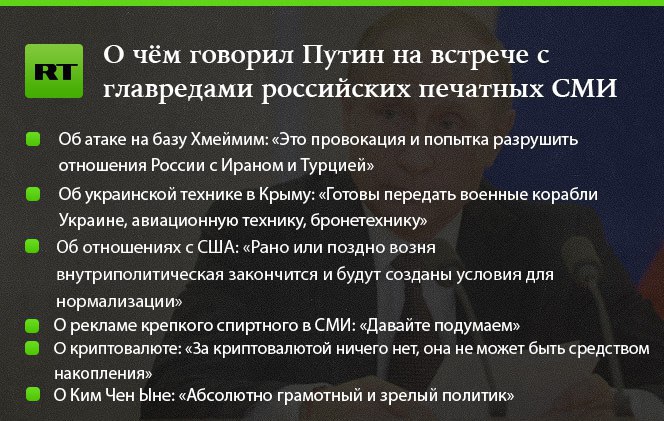 RT

О чём говорил Путин на встрече с главредами российских печатных СМИ

Об атаке на базу Хмеймим: «Это провокация и попытка разрушить отношения России с Ираном и Турцией»

Об украинской технике в Крыму: «Готовы передать военные корабли Украине, авиационную технику, бронетехнику»

Об отношениях с США: «Рано или поздно возня внутриполитическая закончится и будут созданы условия для нормализации»

О рекламе крепкого спиртного в СМИ: «Давайте подумаем»

О криптовалюте: «За криптовалютой ничего нет, она не может быть средством накопления»

О Ким Чен Ыне: «Абсолютно грамотный и зрелый политик»